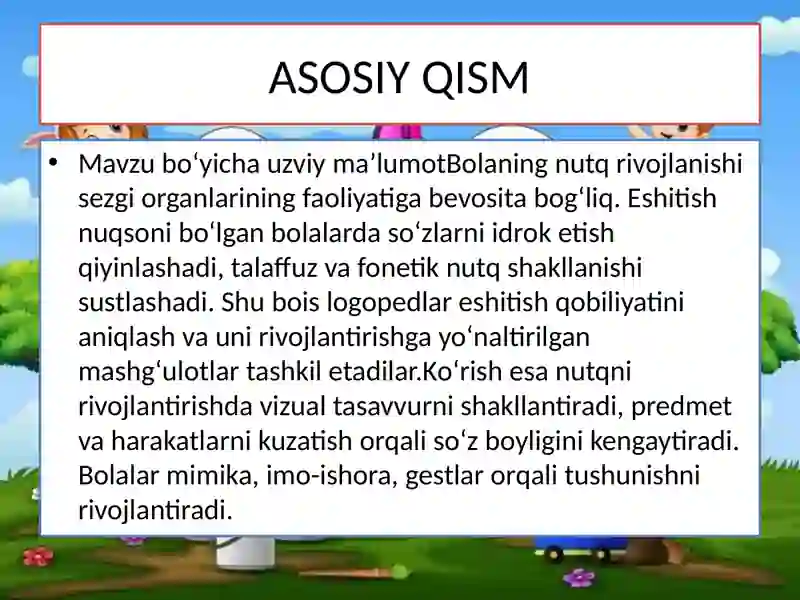 ASOSIY QISM

• Mavzu bo‘yicha uzviy ma’lumotBolaning nutq rivojlanishi sezgi organlarining faoliyatiga bevosita bog‘liq. Eshitish nuqsoni bo‘lgan bolalarda so‘zlarni idrok etish qiyinlashadi, talaffuz va fonetik nutq shakllanishi sustlashadi. Shu bois logopedlar eshitish qobiliyatini aniqlash va uni rivojlantirishga yo‘naltirilgan mashg‘ulotlar tashkil etadilar.Ko‘rish esa nutqni rivojlantirishda vizual tasavvurni shakllantiradi, predmet va harakatlarni kuzatish orqali so‘z boyligini kengaytiradi. Bolalar mimika, imo-ishora, gestlar orqali tushunishni rivojlantiradi.